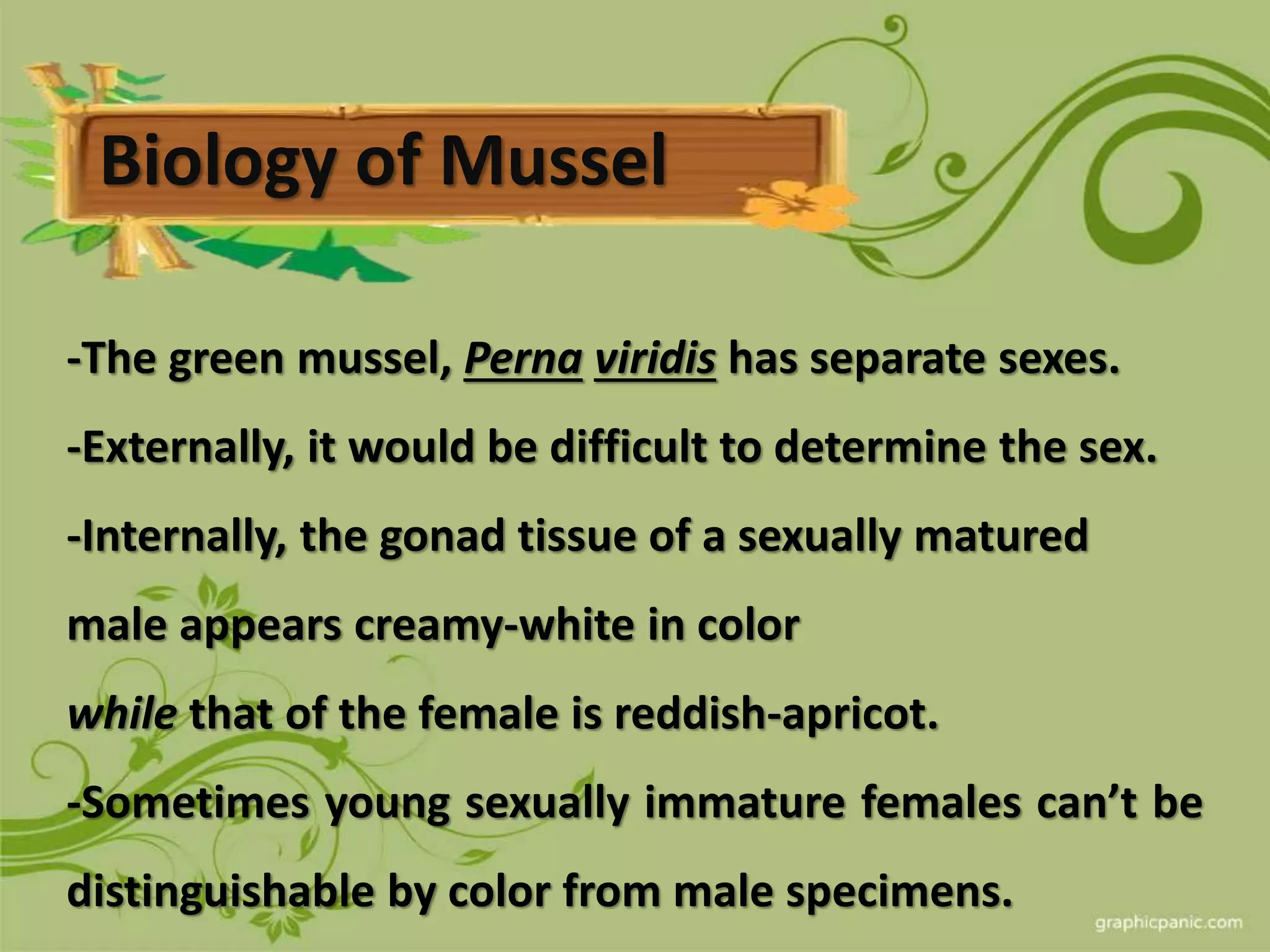 Biology of Mussel

-The green mussel, Perna viridis has separate sexes.

-Externally, it would be difficult to determine the sex.

-Internally, the gonad tissue of a sexually matured male appears creamy-white in color
while that of the female is reddish-apricot.

-Sometimes young sexually immature females can't be distinguishable by color from male specimens.

graphicpanic.com